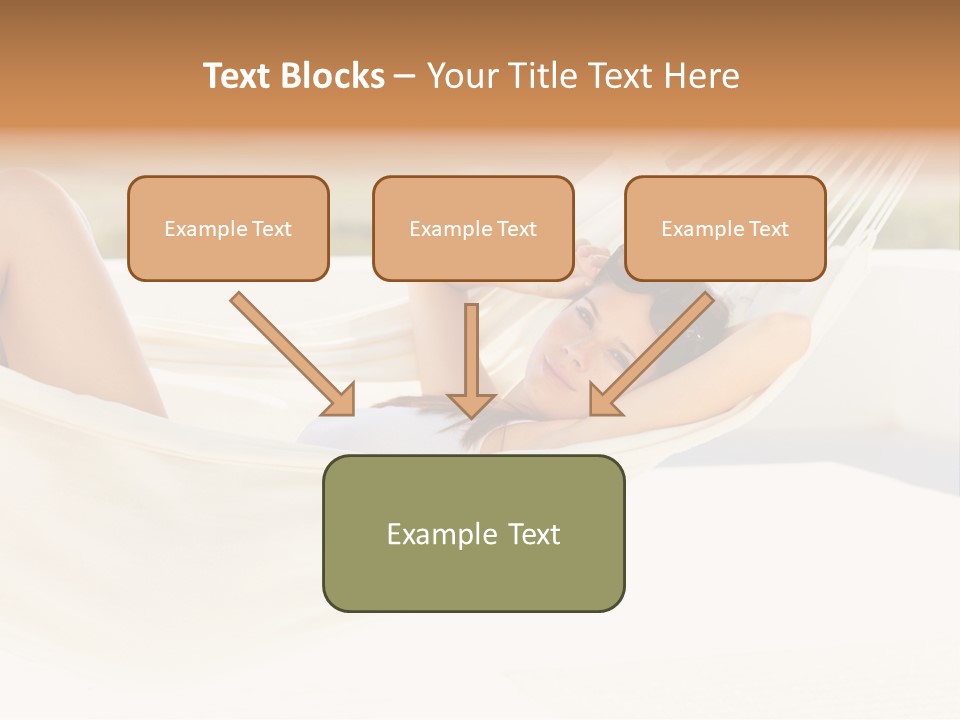 Text Blocks – Your Title Text Here

Example Text

Example Text

Example Text

Example Text